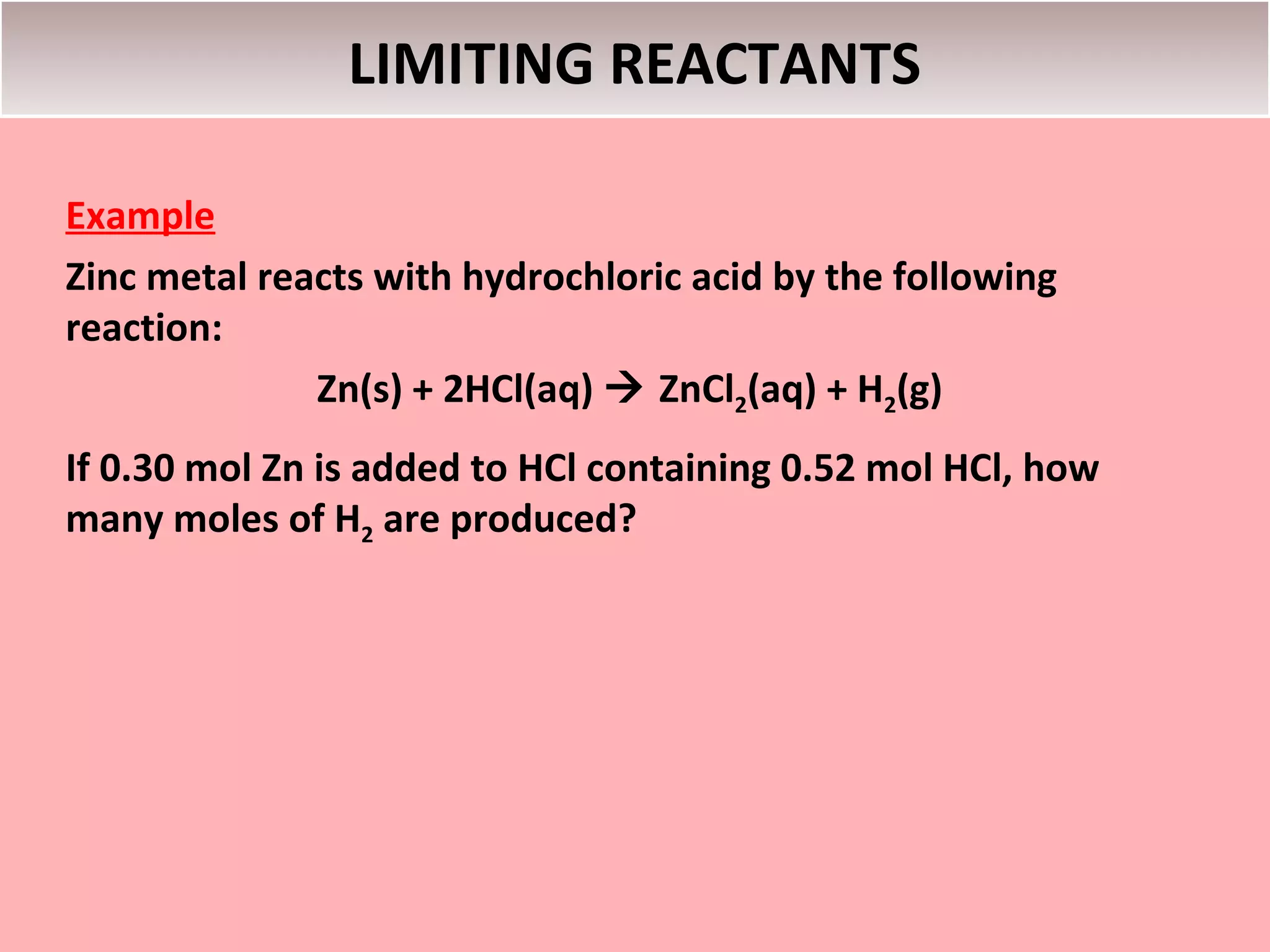 LIMITING REACTANTS

Example

Zinc metal reacts with hydrochloric acid by the following reaction:

$Zn(s) + 2HCl(aq) \rightarrow ZnCl_2(aq) + H_2(g)$

If 0.30 mol Zn is added to HCl containing 0.52 mol HCl, how many moles of $H_2$ are produced?